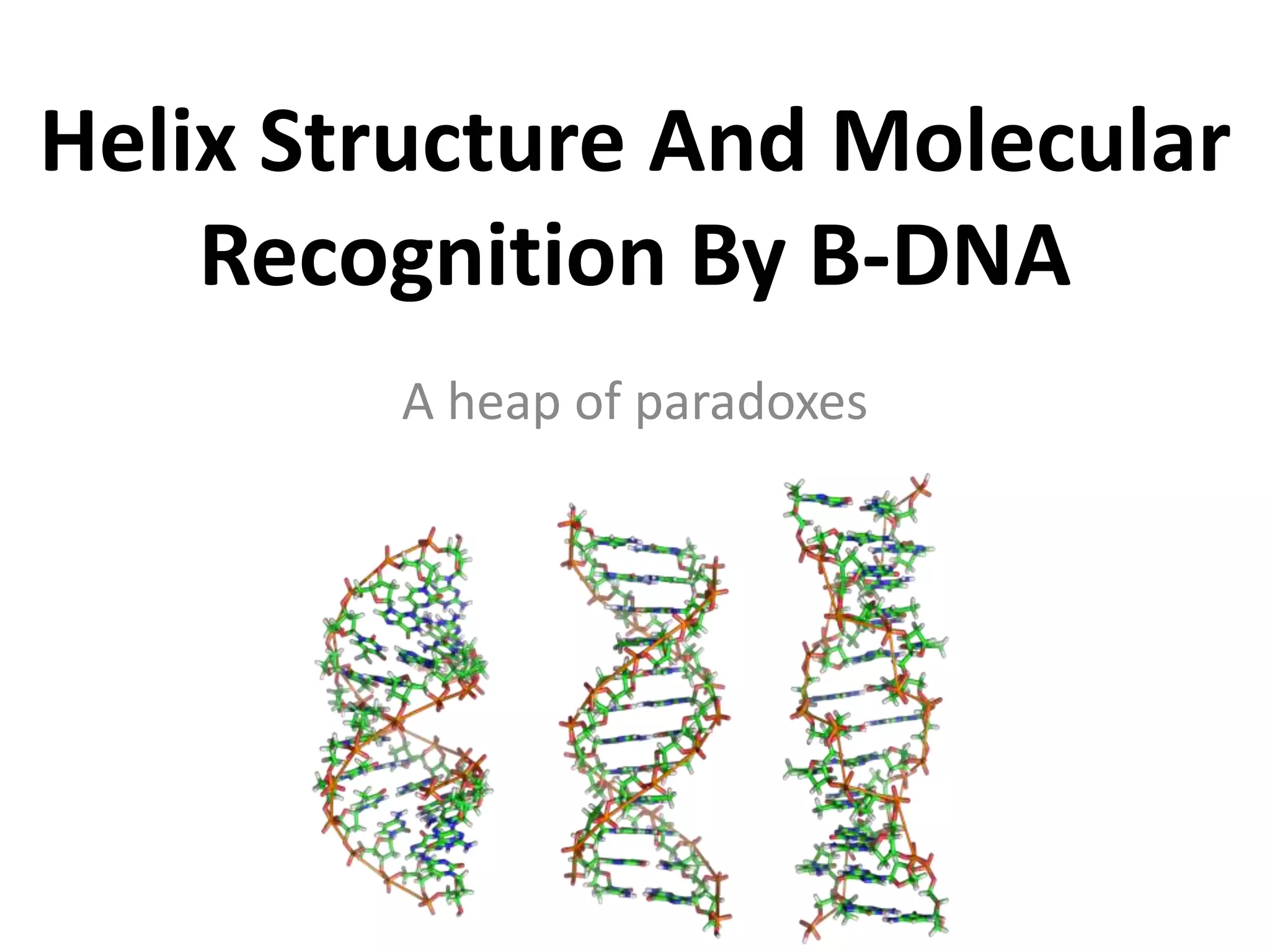 Helix Structure And Molecular Recognition By B-DNA

A heap of paradoxes